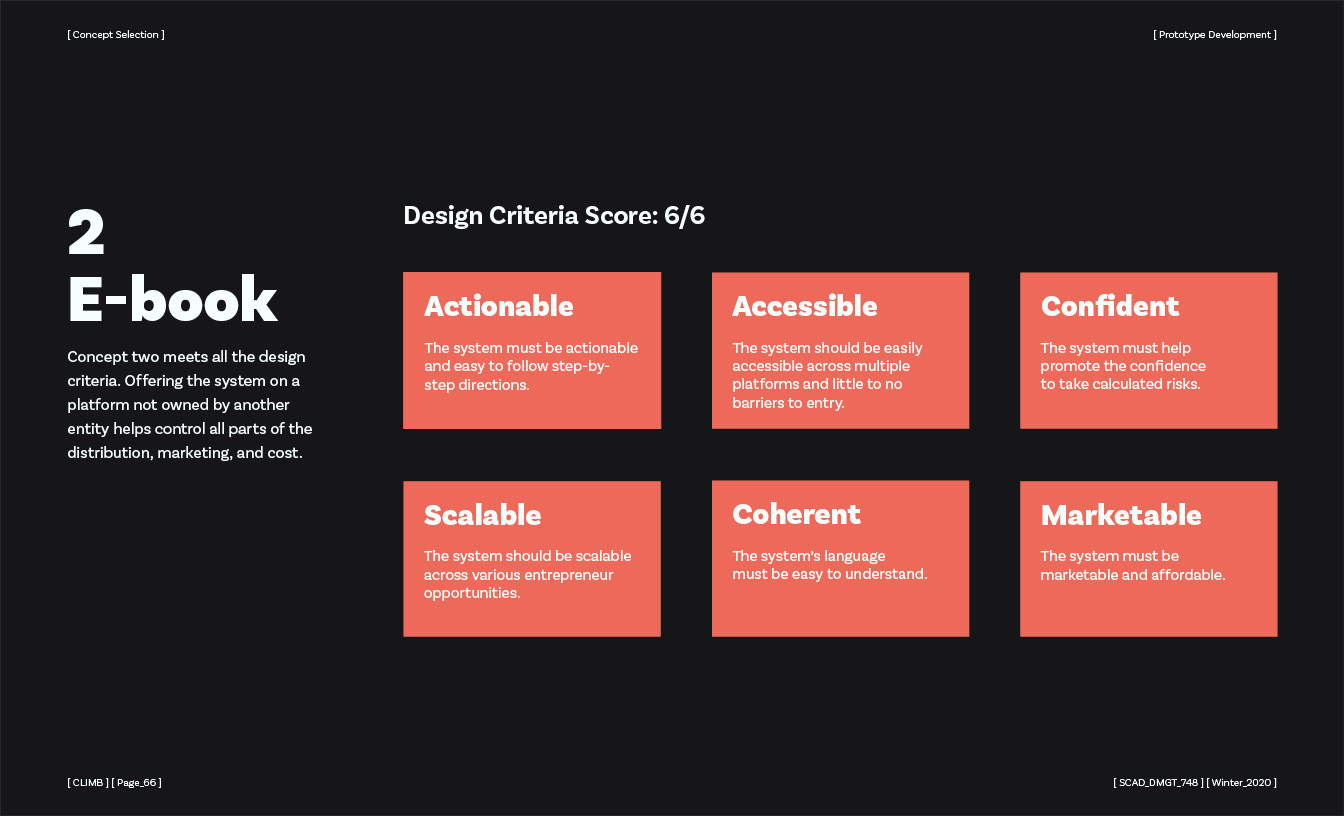 [ Concept Selection ]

[ Prototype Development ]

2
E-book

Concept two meets all the design criteria. Offering the system on a platform not owned by another entity helps control all parts of the distribution, marketing, and cost.

Design Criteria Score: 6/6

Actionable

The system must be actionable and easy to follow step-by-step directions.

Accessible

The system should be easily accessible across multiple platforms and little to no barriers to entry.

Confident

The system must help promote the confidence to take calculated risks.

Scalable

The system should be scalable across various entrepreneur opportunities.

Coherent

The system's language must be easy to understand.

Marketable

The system must be marketable and affordable.

[ CLIMB ] [ Page_66 ]

[ SCAD_DMGT_748 ] [ Winter_2020 ]